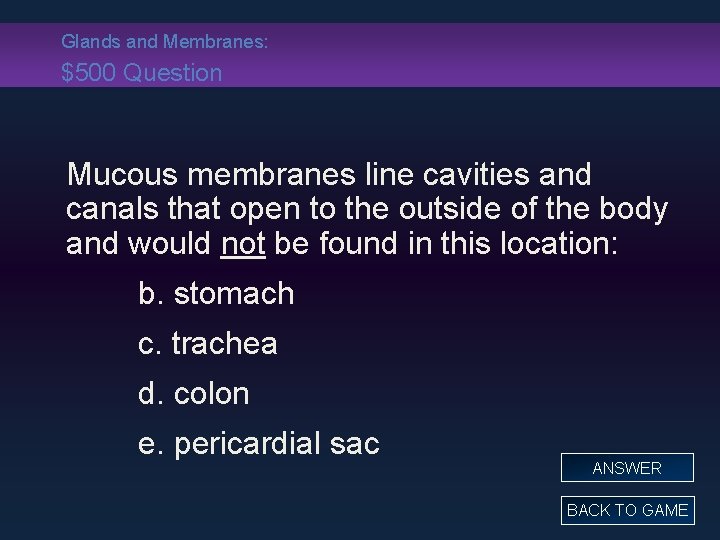 Glands and Membranes:
$500 Question

Mucous membranes line cavities and canals that open to the outside of the body and would not be found in this location:

b. stomach

c. trachea

d. colon

e. pericardial sac

ANSWER

BACK TO GAME